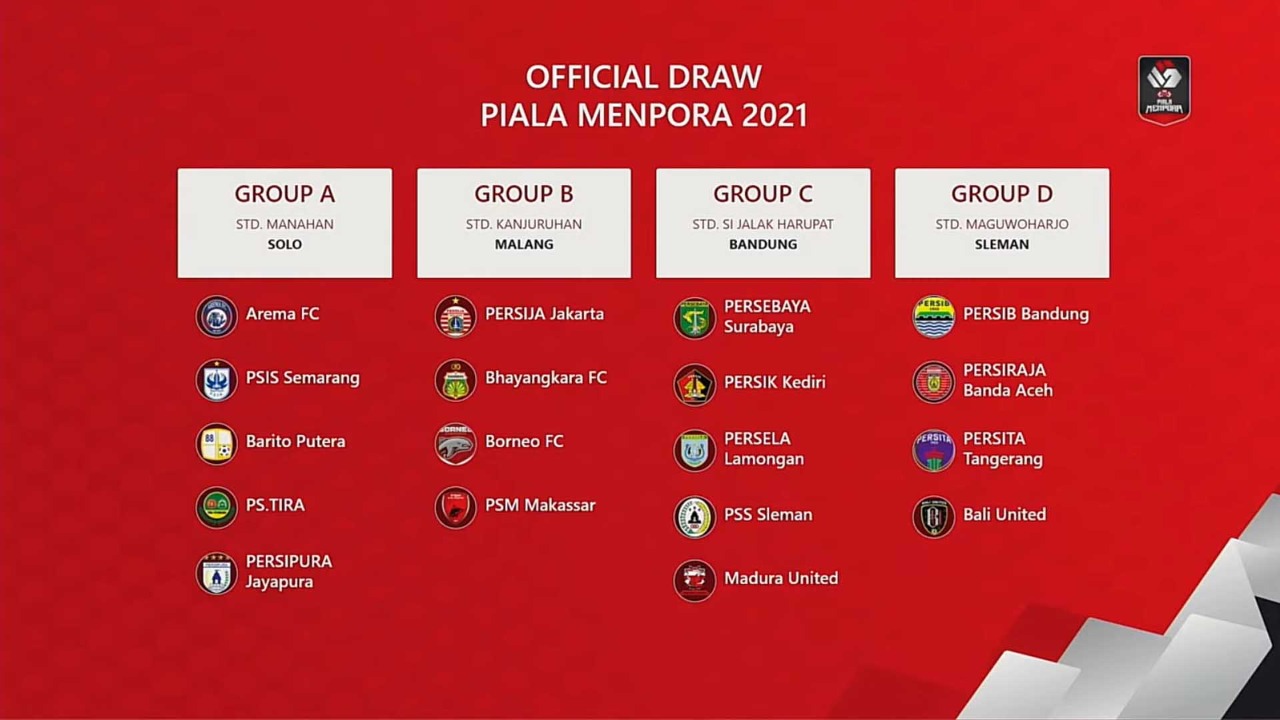 OFFICIAL DRAW
PIALA MENPORA 2021

PIALA MENPORA

GROUP A
STD. MANAHAN
SOLO

Arema FC
PSIS Semarang
Barito Putera
PS.TIRA
PERSIPURA Jayapura

GROUP B
STD. KANJURUHAN
MALANG

PERSIJA Jakarta
Bhayangkara FC
Borneo FC
PSM Makassar

GROUP C
STD. SI JALAK HARUPAT
BANDUNG

PERSEBAYA Surabaya
PERSIK Kediri
PERSELA Lamongan
PSS Sleman
Madura United

GROUP D
STD. MAGUWOHARJO
SLEMAN

PERSIB Bandung
PERSIRAJA Banda Aceh
PERSITA Tangerang
Bali United